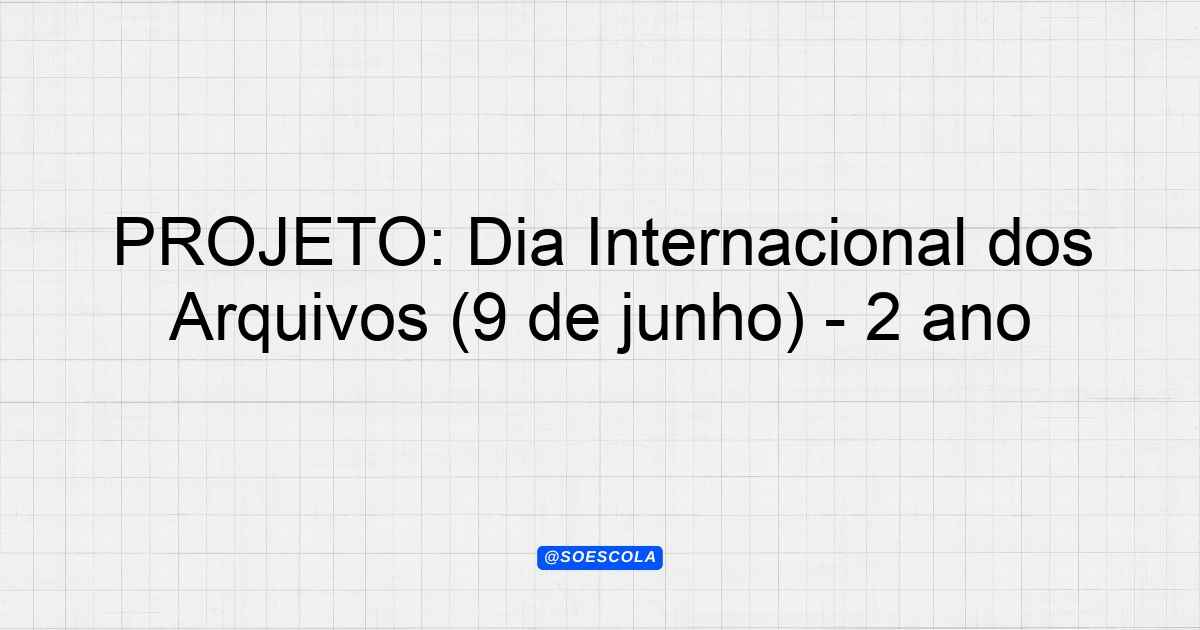 PROJETO: Dia Internacional dos Arquivos (9 de junho) - 2 ano

@SOESCOLA